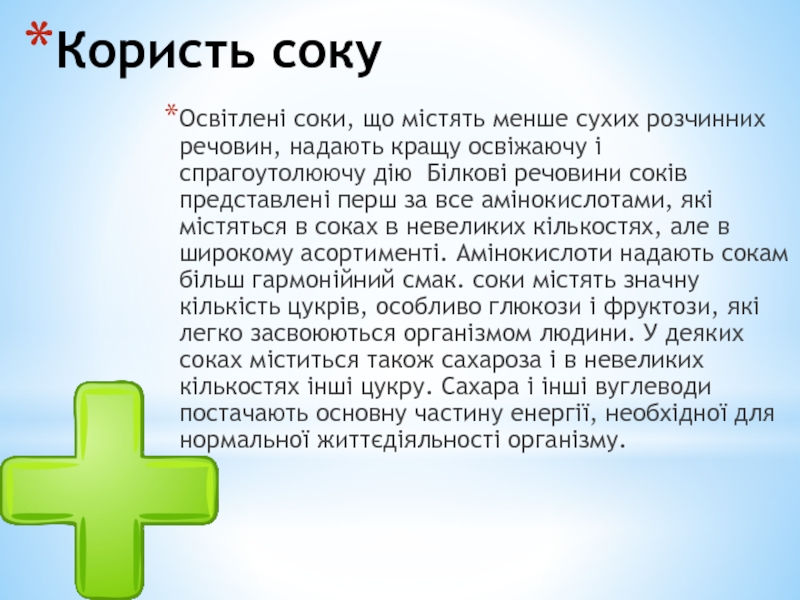 *Користь соку

*Освітлені соки, що містять менше сухих розчинних речовин, надають кращу освіжаючу і спрагоутолюючу дію  Білкові речовини соків представлені перш за все амінокислотами, які містяться в соках в невеликих кількостях, але в широкому асортименті. Амінокислоти надають сокам більш гармонійний смак. соки містять значну кількість цукрів, особливо глюкози і фруктози, які легко засвоюються організмом людини. У деяких соках міститься також сахароза і в невеликих кількостях інші цукру. Сахара і інші вуглеводи постачають основну частину енергії, необхідної для нормальної життєдіяльності організму.